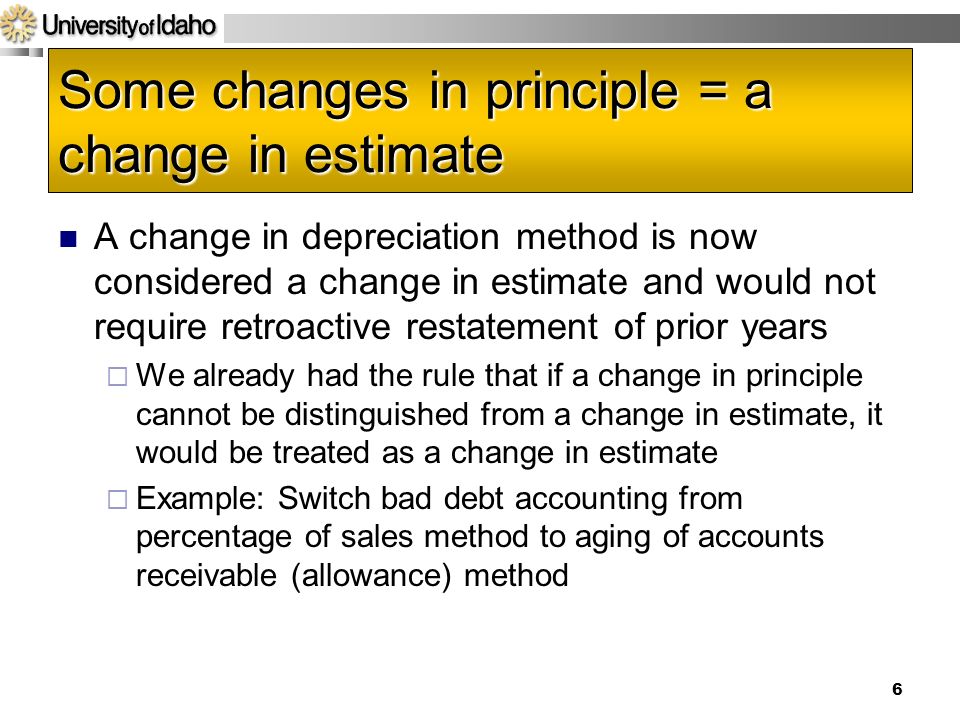 University of Idaho

Some changes in principle = a change in estimate

A change in depreciation method is now considered a change in estimate and would not require retroactive restatement of prior years

We already had the rule that if a change in principle cannot be distinguished from a change in estimate, it would be treated as a change in estimate

Example: Switch bad debt accounting from percentage of sales method to aging of accounts receivable (allowance) method

6